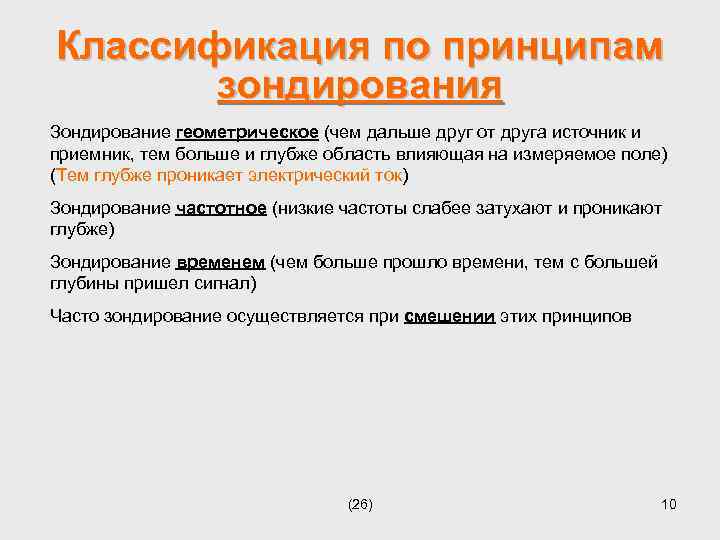 Классификация по принципам зондирования

Зондирование геометрическое (чем дальше друг от друга источник и приемник, тем больше и глубже область влияющая на измеряемое поле) (Тем глубже проникает электрический ток)

Зондирование частотное (низкие частоты слабее затухают и проникают глубже)

Зондирование временем (чем больше прошло времени, тем с большей глубины пришел сигнал)

Часто зондирование осуществляется при смешении этих принципов

(26)

10